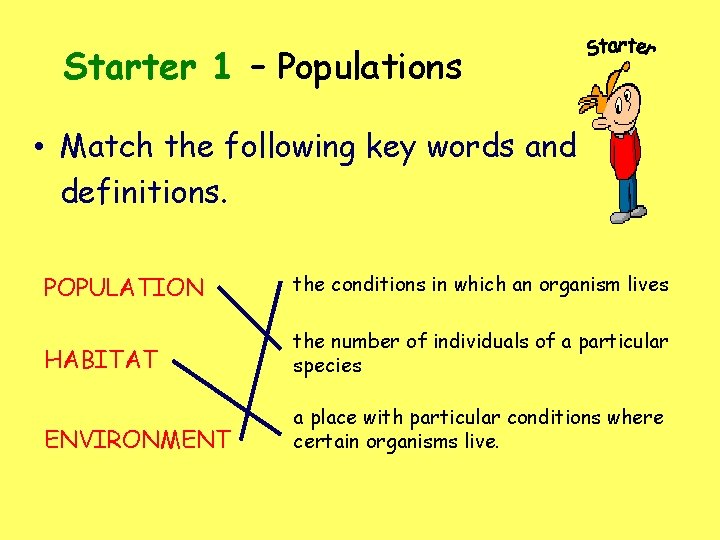 Starter 1 – Populations

Starter

• Match the following key words and definitions.

POPULATION

HABITAT

ENVIRONMENT

the conditions in which an organism lives

the number of individuals of a particular species

a place with particular conditions where certain organisms live.